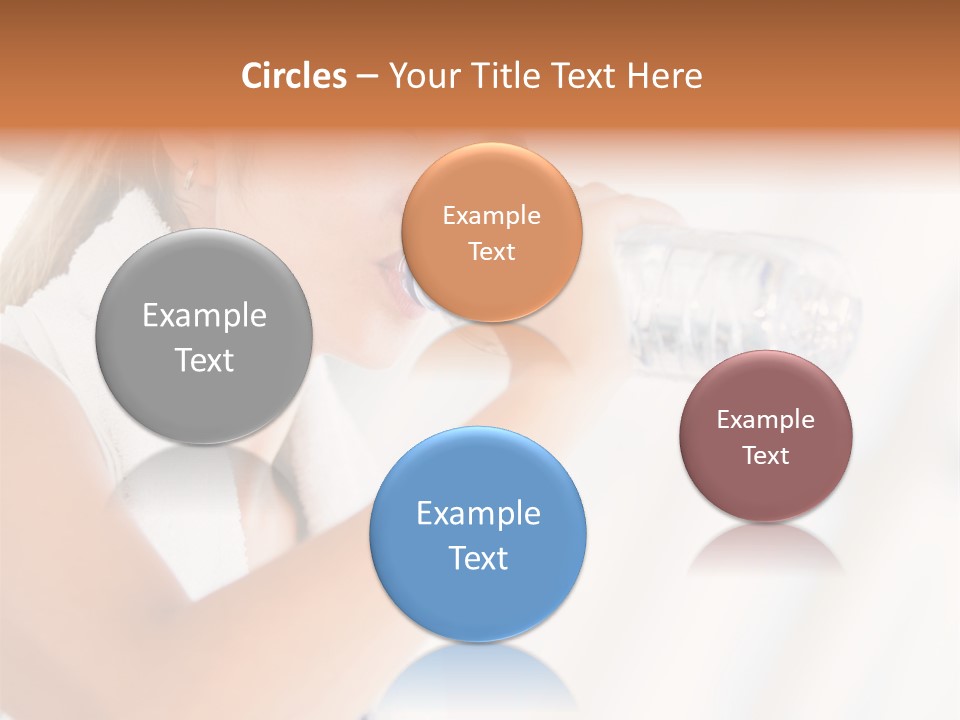 Circles – Your Title Text Here

Example Text

Example Text

Example Text

Example Text